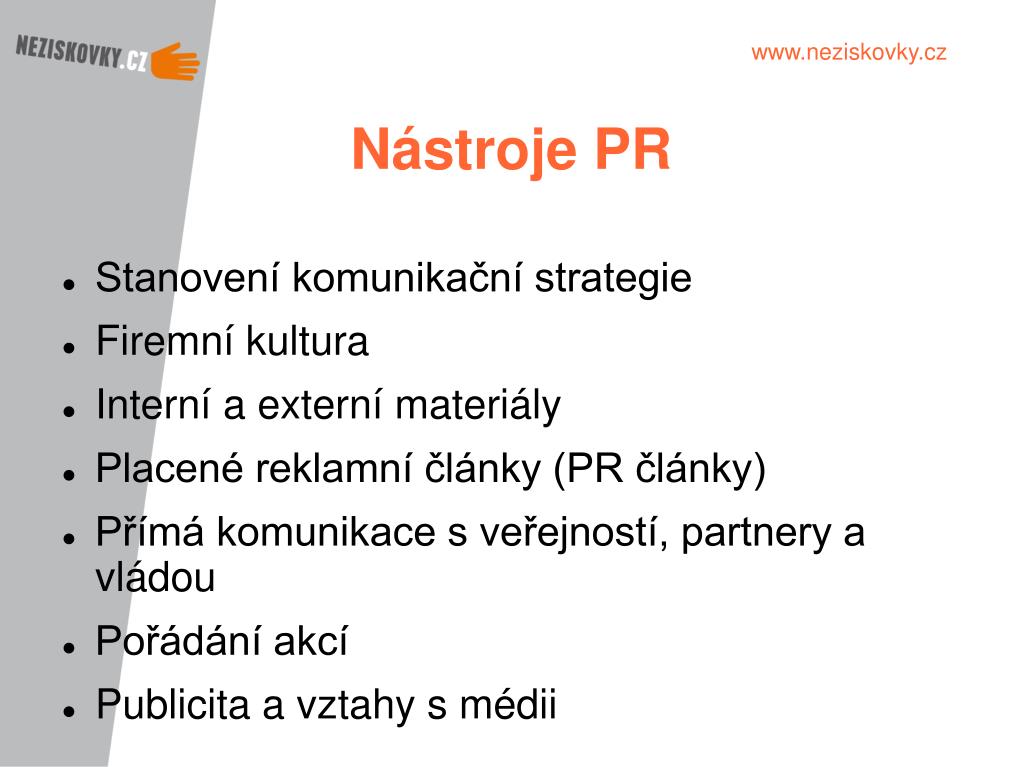 NEZISKOVKY.CZ

www.neziskovky.cz

Nástroje PR

- Stanovení komunikační strategie
- Firemní kultura
- Interní a externí materiály
- Placené reklamní články (PR články)
- Přímá komunikace s veřejností, partnery a vládou
- Pořádání akcí
- Publicita a vztahy s médii